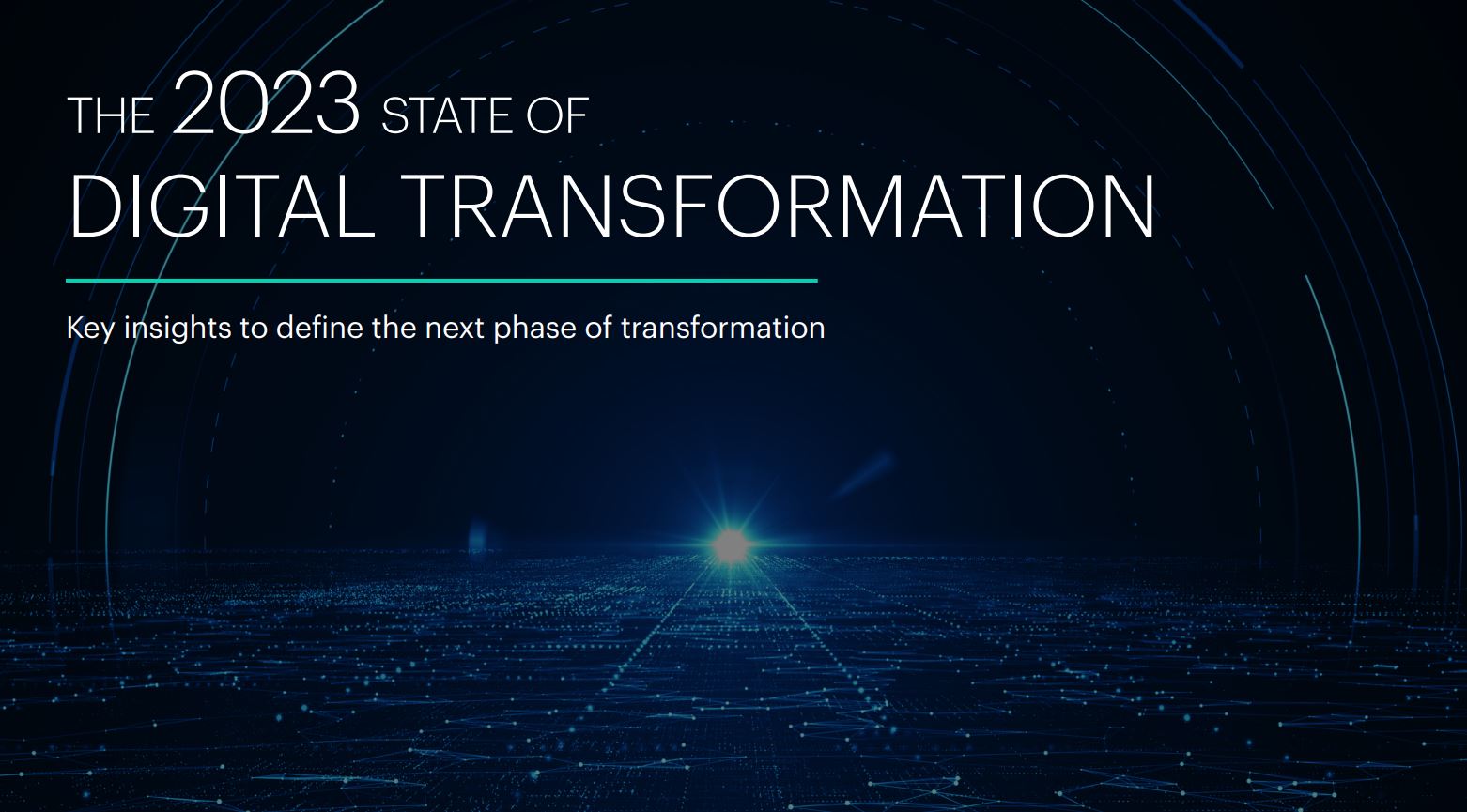 THE 2023 STATE OF
DIGITAL TRANSFORMATION

Key insights to define the next phase of transformation